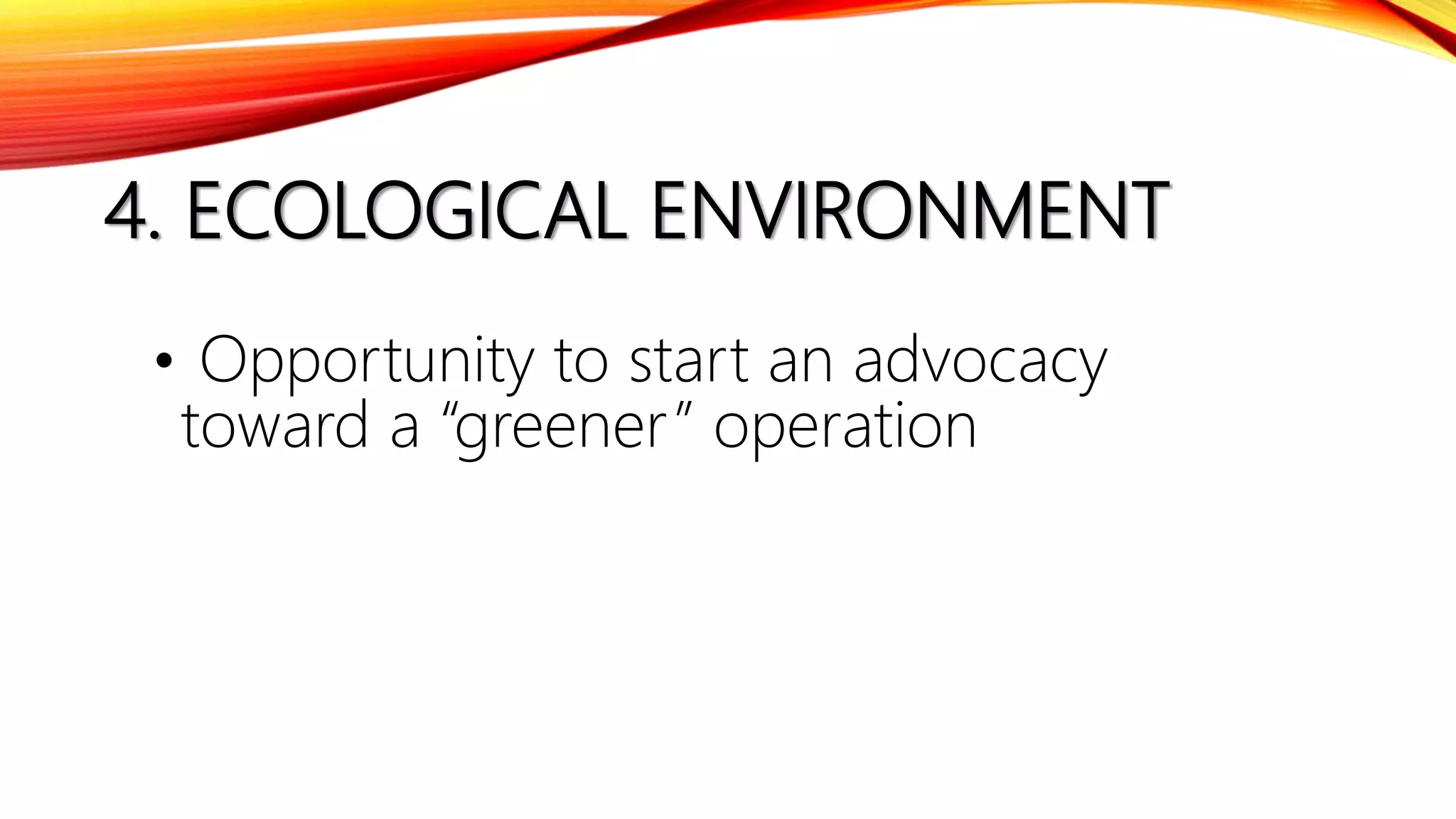 4. ECOLOGICAL ENVIRONMENT

• Opportunity to start an advocacy toward a “greener” operation